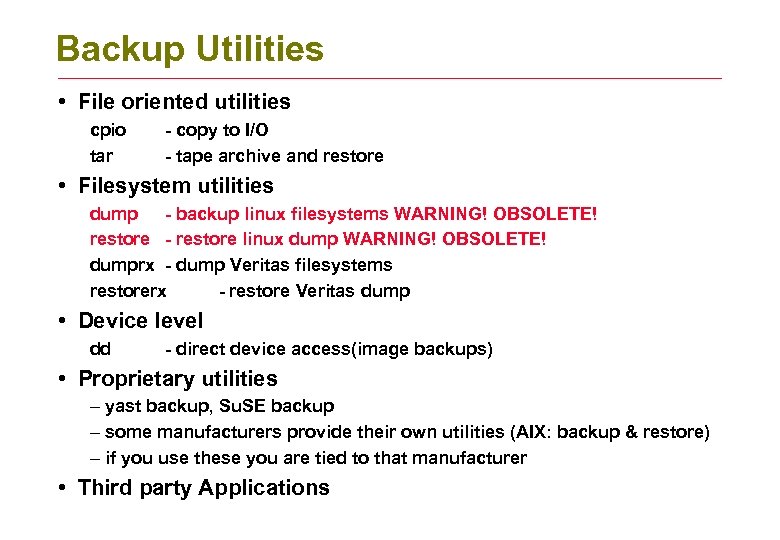 Backup Utilities

• File oriented utilities
cpio - copy to I/O
tar - tape archive and restore

• Filesystem utilities
dump - backup linux filesystems WARNING! OBSOLETE!
restore - restore linux dump WARNING! OBSOLETE!
dumprx - dump Veritas filesystems
restorerx - restore Veritas dump

• Device level
dd - direct device access(image backups)

• Proprietary utilities
– yast backup, SuSE backup
– some manufacturers provide their own utilities (AIX: backup & restore)
– if you use these you are tied to that manufacturer

• Third party Applications